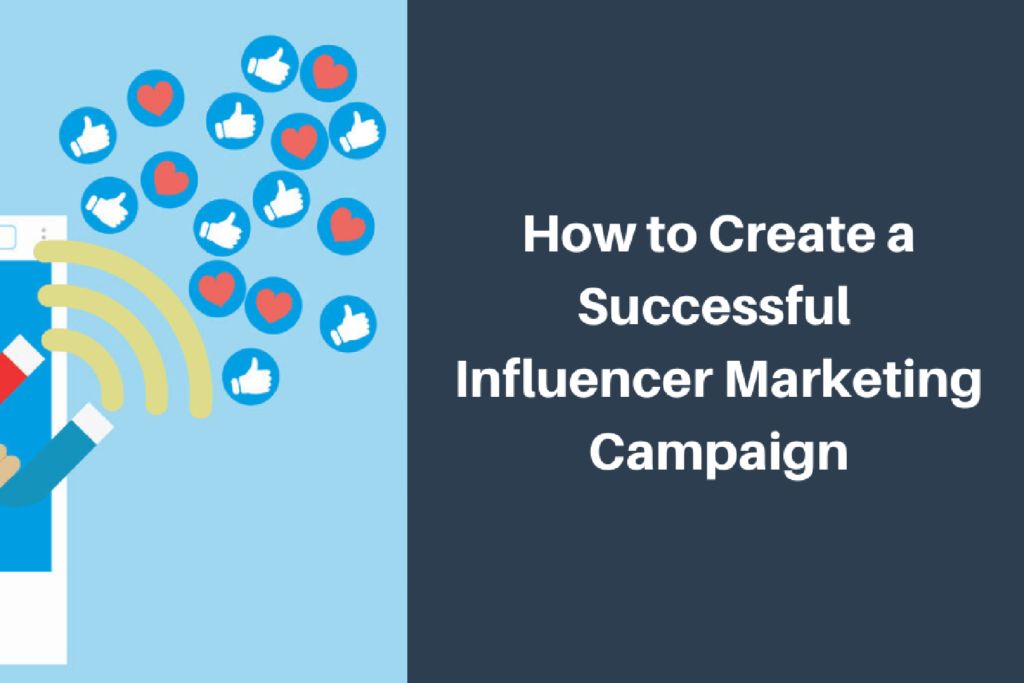 How to Create a Successful Influencer Marketing Campaign